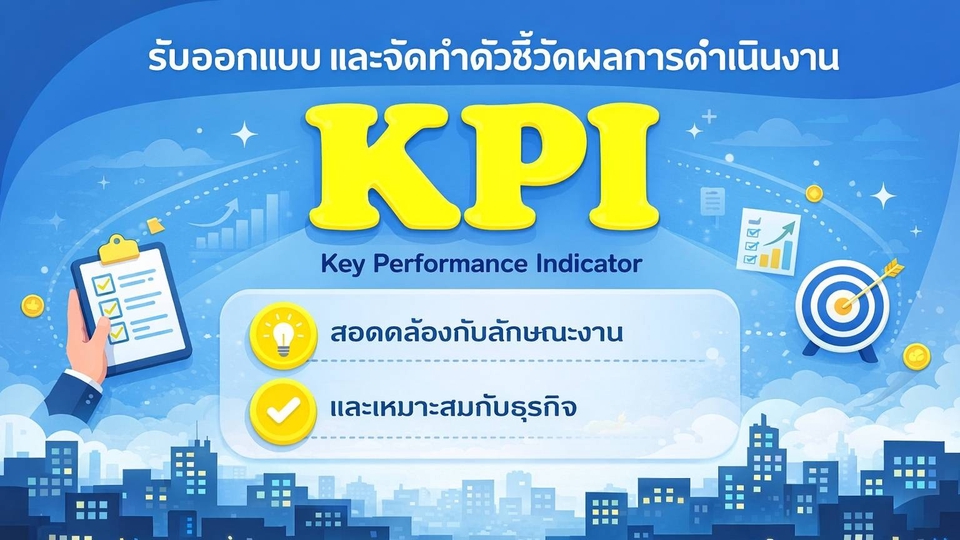 รับออกแบบ และจัดทำตัวชี้วัดผลการดำเนินงาน

KPI

Key Performance Indicator

สอดคล้องกับลักษณะงาน

และเหมาะสมกับธุรกิจ